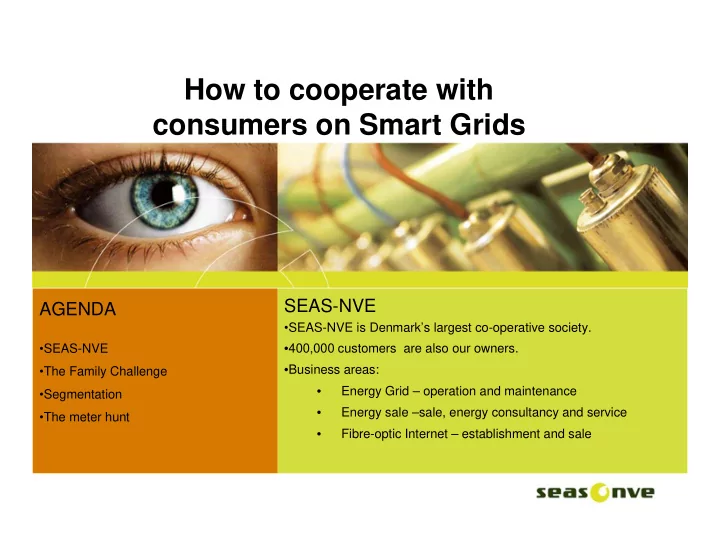 How to cooperate with consumers on Smart Grids

AGENDA

•SEAS-NVE
•The Family Challenge
•Segmentation
•The meter hunt

SEAS-NVE
•SEAS-NVE is Denmark's largest co-operative society.
•400,000 customers are also our owners.
•Business areas:
• Energy Grid – operation and maintenance
• Energy sale –sale, energy consultancy and service
• Fibre-optic Internet – establishment and sale

seas nve